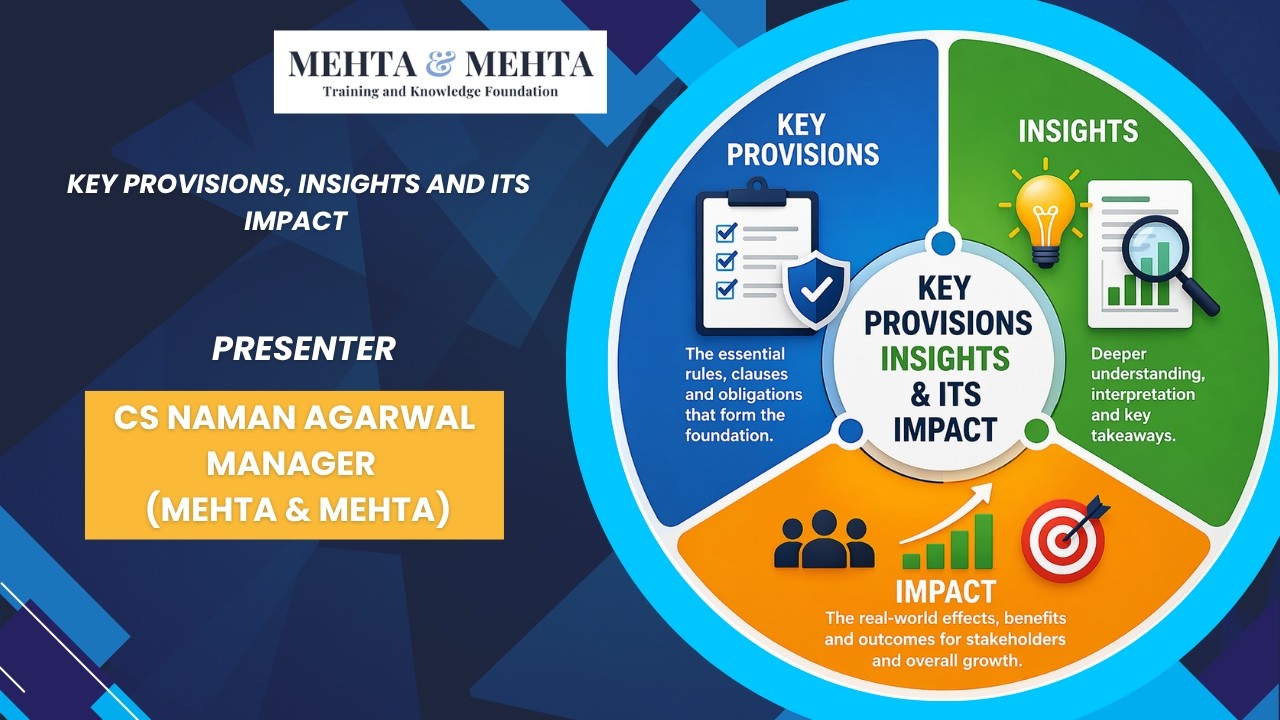 MEHTA & MEHTA
Training and Knowledge Foundation

KEY PROVISIONS, INSIGHTS AND ITS IMPACT

PRESENTER

CS NAMAN AGARWAL
MANAGER
(MEHTA & MEHTA)

KEY PROVISIONS

The essential rules, clauses and obligations that form the foundation.

INSIGHTS

Deeper understanding, interpretation and key takeaways.

KEY PROVISIONS INSIGHTS & ITS IMPACT

IMPACT

The real-world effects, benefits and outcomes for stakeholders and overall growth.